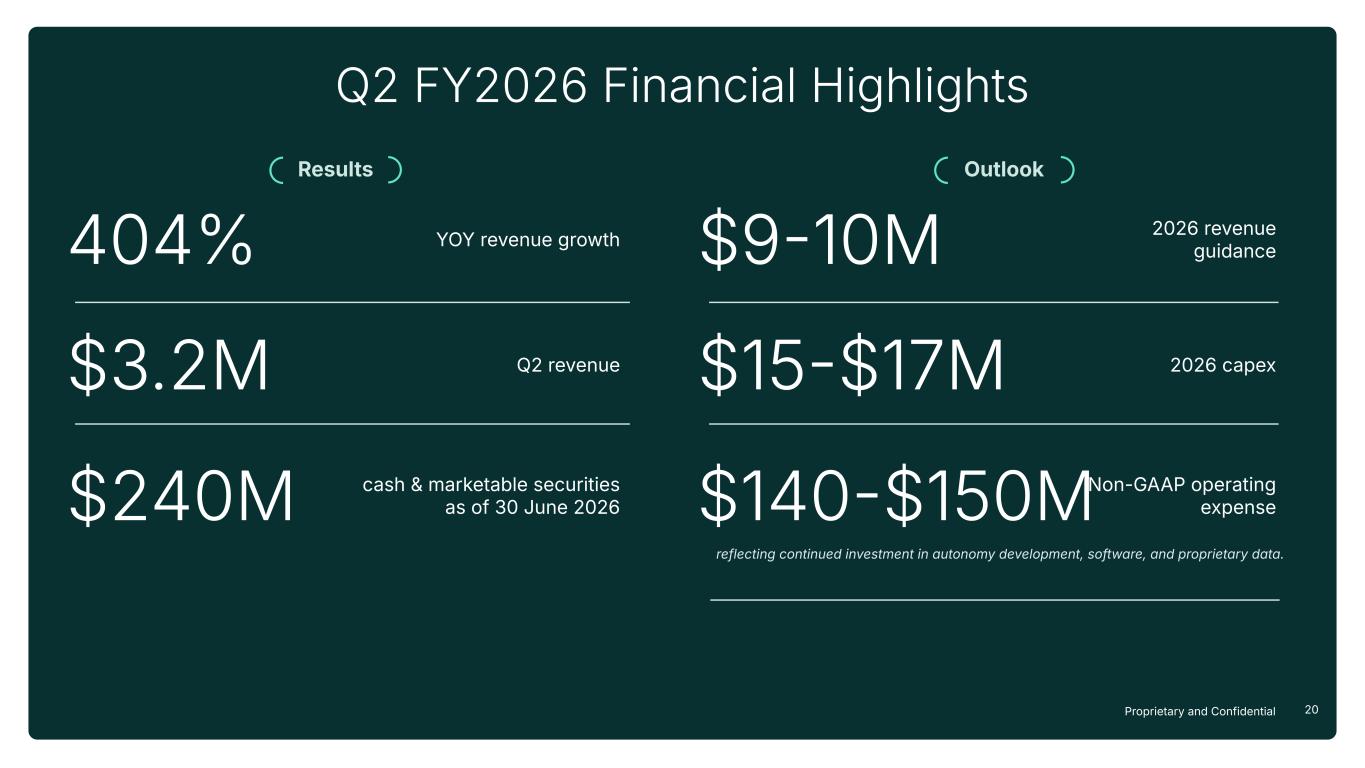 Q2 FY2026 Financial Highlights

Results

404% YOY revenue growth

\$3.2M Q2 revenue

\$240M cash & marketable securities as of 30 June 2026

Outlook

\$9-10M 2026 revenue guidance

\$15-\$17M 2026 capex

\$140-\$150M Non-GAAP operating expense

reflecting continued investment in autonomy development, software, and proprietary data.

Proprietary and Confidential 20